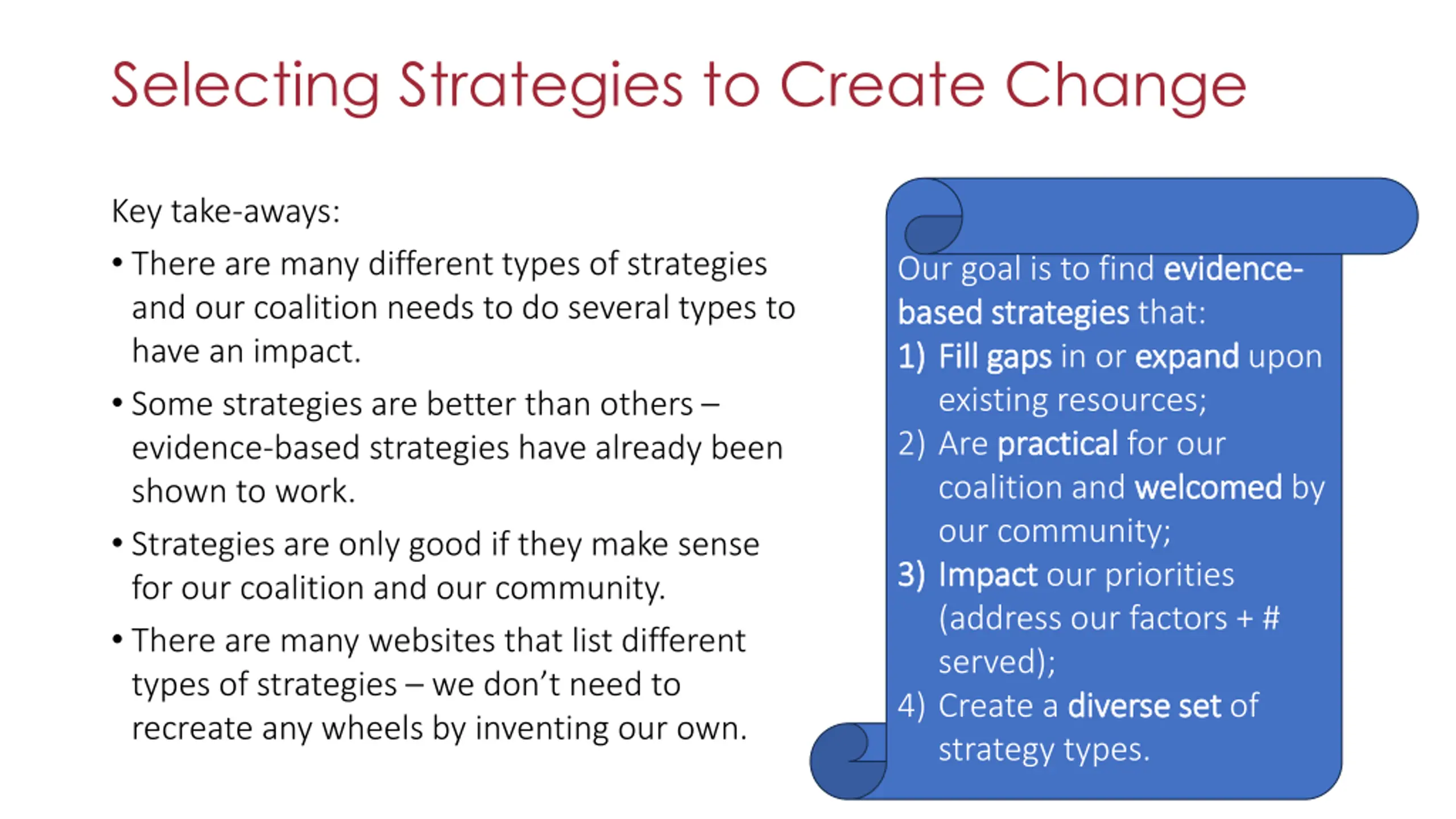 Selecting Strategies to Create Change

Key take-aways:

• There are many different types of strategies and our coalition needs to do several types to have an impact.

• Some strategies are better than others – evidence-based strategies have already been shown to work.

• Strategies are only good if they make sense for our coalition and our community.

• There are many websites that list different types of strategies – we don't need to recreate any wheels by inventing our own.

Our goal is to find evidence-based strategies that:

1) Fill gaps in or expand upon existing resources;

2) Are practical for our coalition and welcomed by our community;

3) Impact our priorities (address our factors + # served);

4) Create a diverse set of strategy types.